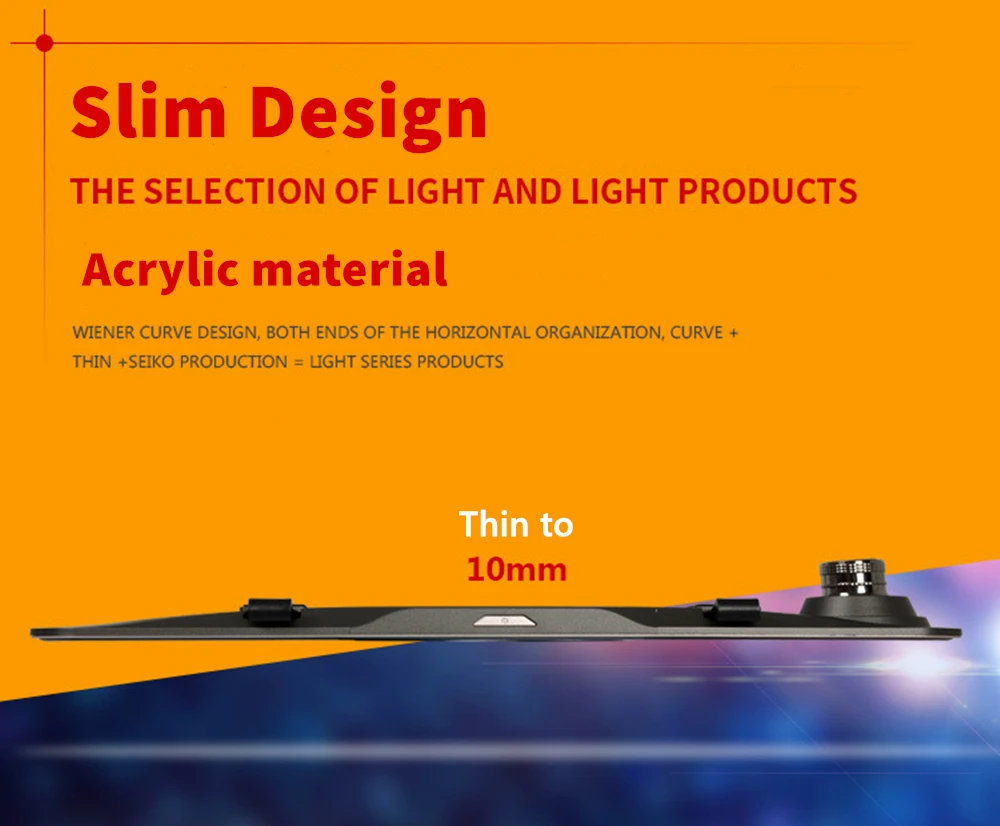 Slim Design

THE SELECTION OF LIGHT AND LIGHT PRODUCTS

Acrylic material

WIENER CURVE DESIGN, BOTH ENDS OF THE HORIZONTAL ORGANIZATION, CURVE + THIN +SEIKO PRODUCTION = LIGHT SERIES PRODUCTS

Thin to
10mm